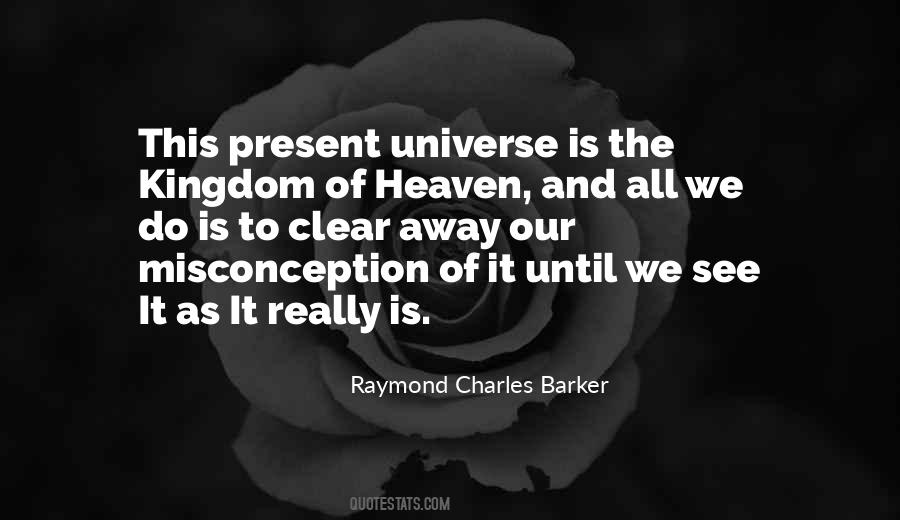 This present universe is the Kingdom of Heaven, and all we do is to clear away our misconception of it until we see It as It really is.

Raymond Charles Barker

QUOTESTATS.COM